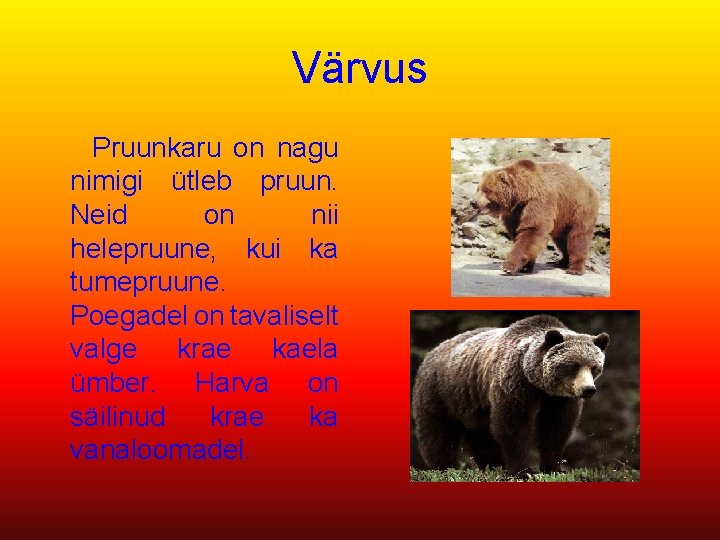 Värvus

Pruunkaru on nagu nimigi ütleb pruun. Neid on nii helepruune, kui ka tumepruune. Poegadel on tavaliselt valge krae kaela ümber. Harva on säilinud krae ka vanaloomadel.